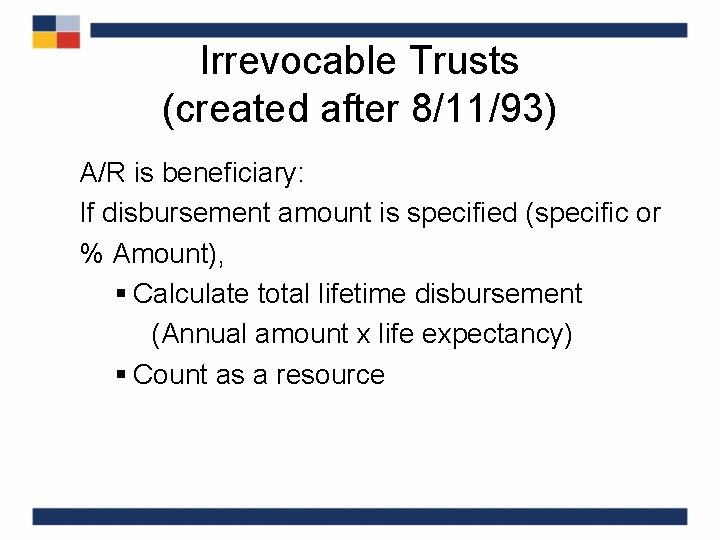 Irrevocable Trusts
(created after 8/11/93)

A/R is beneficiary:
If disbursement amount is specified (specific or % Amount),

▪ Calculate total lifetime disbursement (Annual amount x life expectancy)
▪ Count as a resource